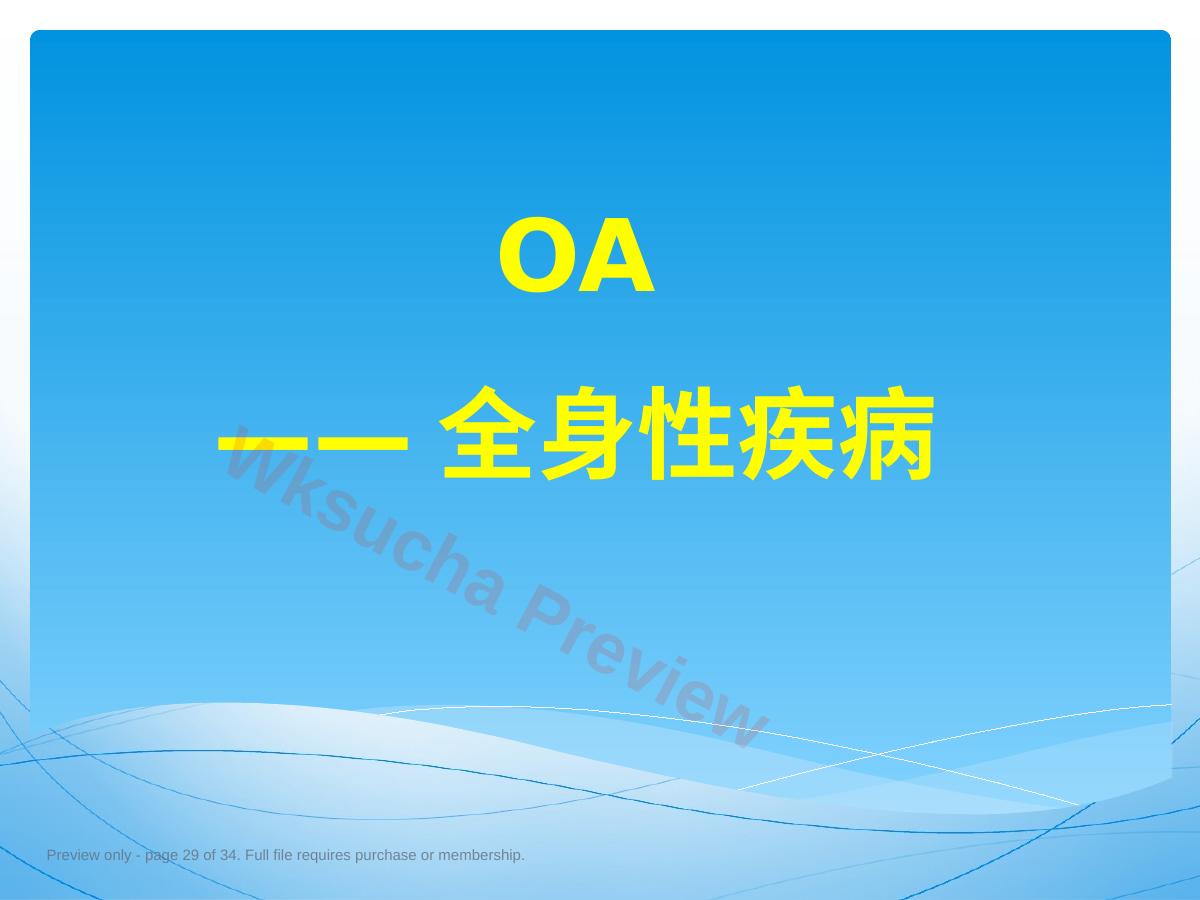 OA

—— 全身性疾病

Wksucha Preview

Preview only - page 29 of 34. Full file requires purchase or membership.